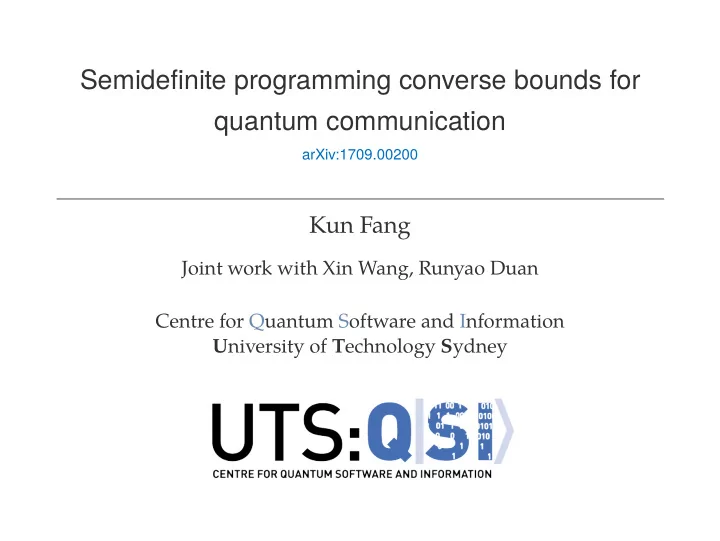 Semidefinite programming converse bounds for quantum communication

arXiv:1709.00200

Kun Fang

Joint work with Xin Wang, Runyao Duan

Centre for Quantum Software and Information
University of Technology Sydney

UTS:QSI

CENTRE FOR QUANTUM SOFTWARE AND INFORMATION